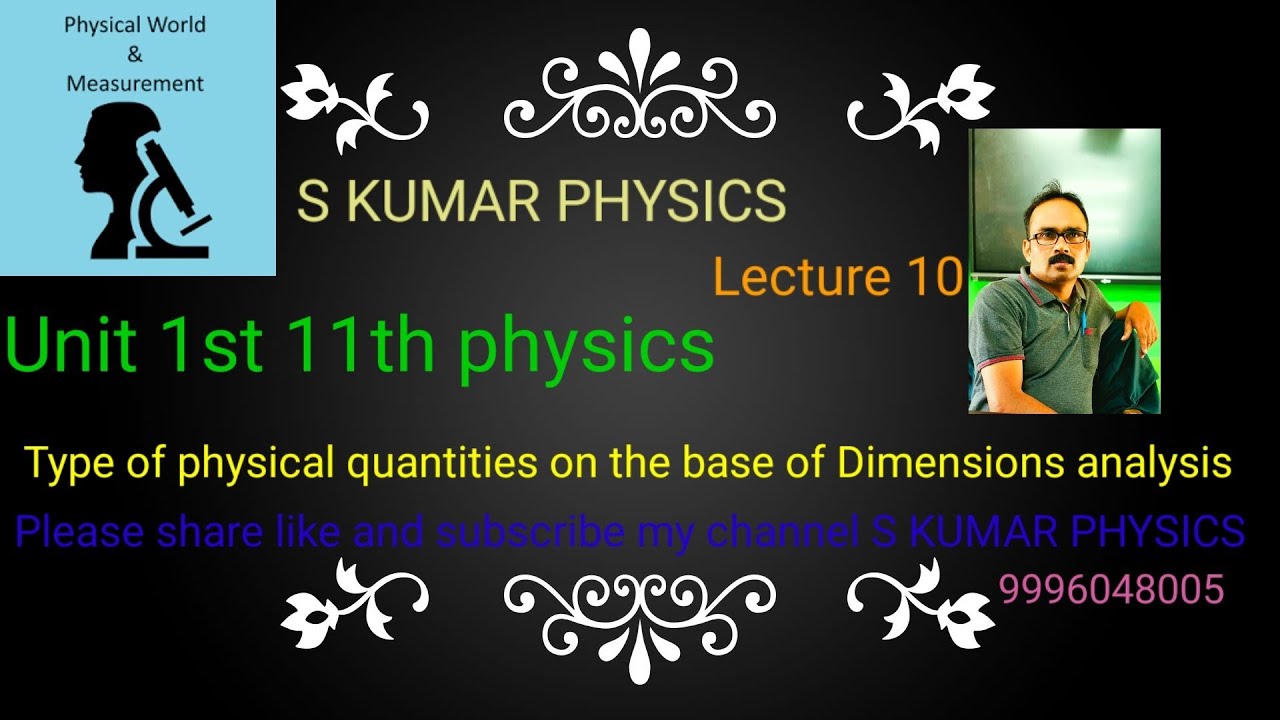 Physical World
&
Measurement

S KUMAR PHYSICS

Lecture 10

Unit 1st 11th physics

Type of physical quantities on the base of Dimensions analysis

Please share like and subscribe my channel S KUMAR PHYSICS

9996048005